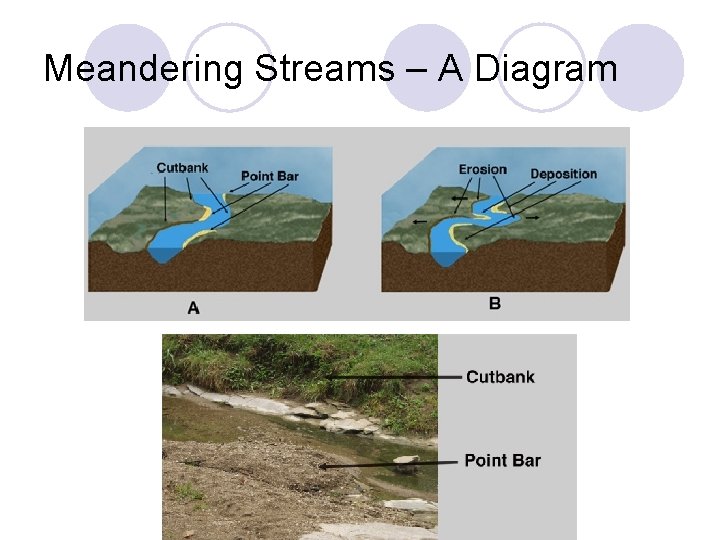 Meandering Streams – A Diagram

Cutbank
Point Bar
A

Erosion
Deposition
B

Cutbank
Point Bar